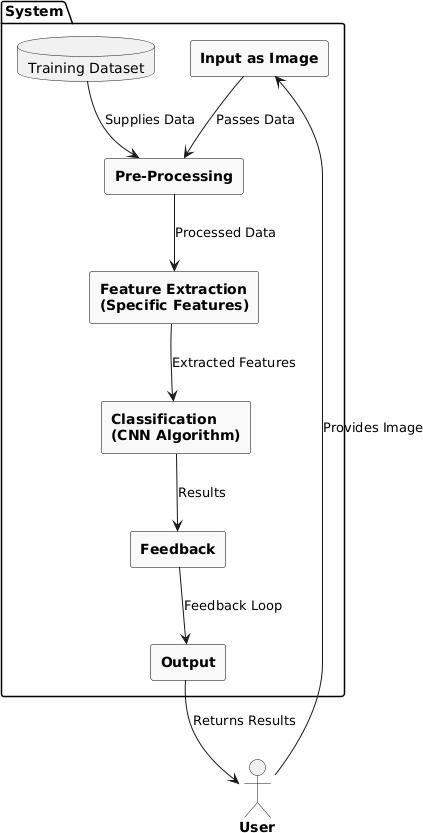 System

Training Dataset

Input as Image

Supplies Data

Passes Data

Pre-Processing

Processed Data

Feature Extraction
(Specific Features)

Extracted Features

Classification
(CNN Algorithm)

Provides Image

Results

Feedback

Feedback Loop

Output

Returns Results

User